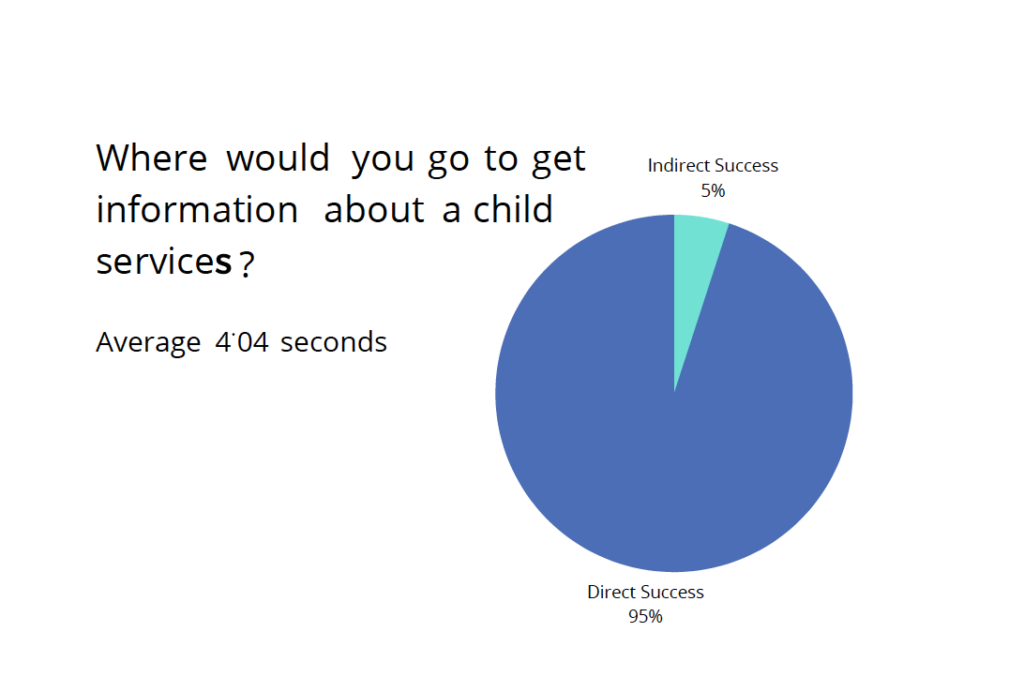 Where would you go to get information about a child services?

Average 4.04 seconds

Indirect Success
5%

Direct Success
95%